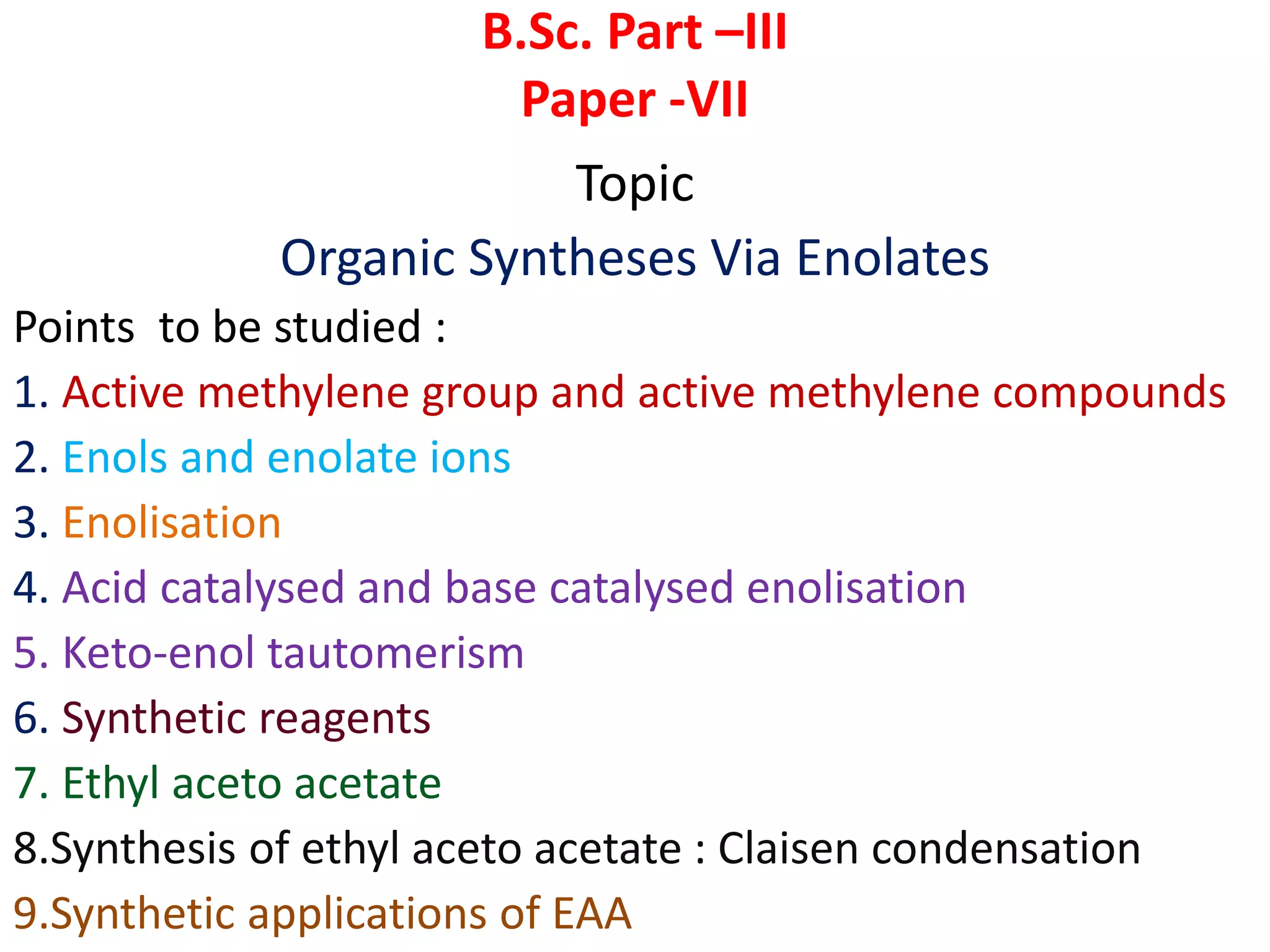 B.Sc. Part –III
Paper -VII

Topic

Organic Syntheses Via Enolates

Points to be studied :

1. Active methylene group and active methylene compounds
2. Enols and enolate ions
3. Enolisation
4. Acid catalysed and base catalysed enolisation
5. Keto-enol tautomerism
6. Synthetic reagents
7. Ethyl aceto acetate
8.Synthesis of ethyl aceto acetate : Claisen condensation
9.Synthetic applications of EAA